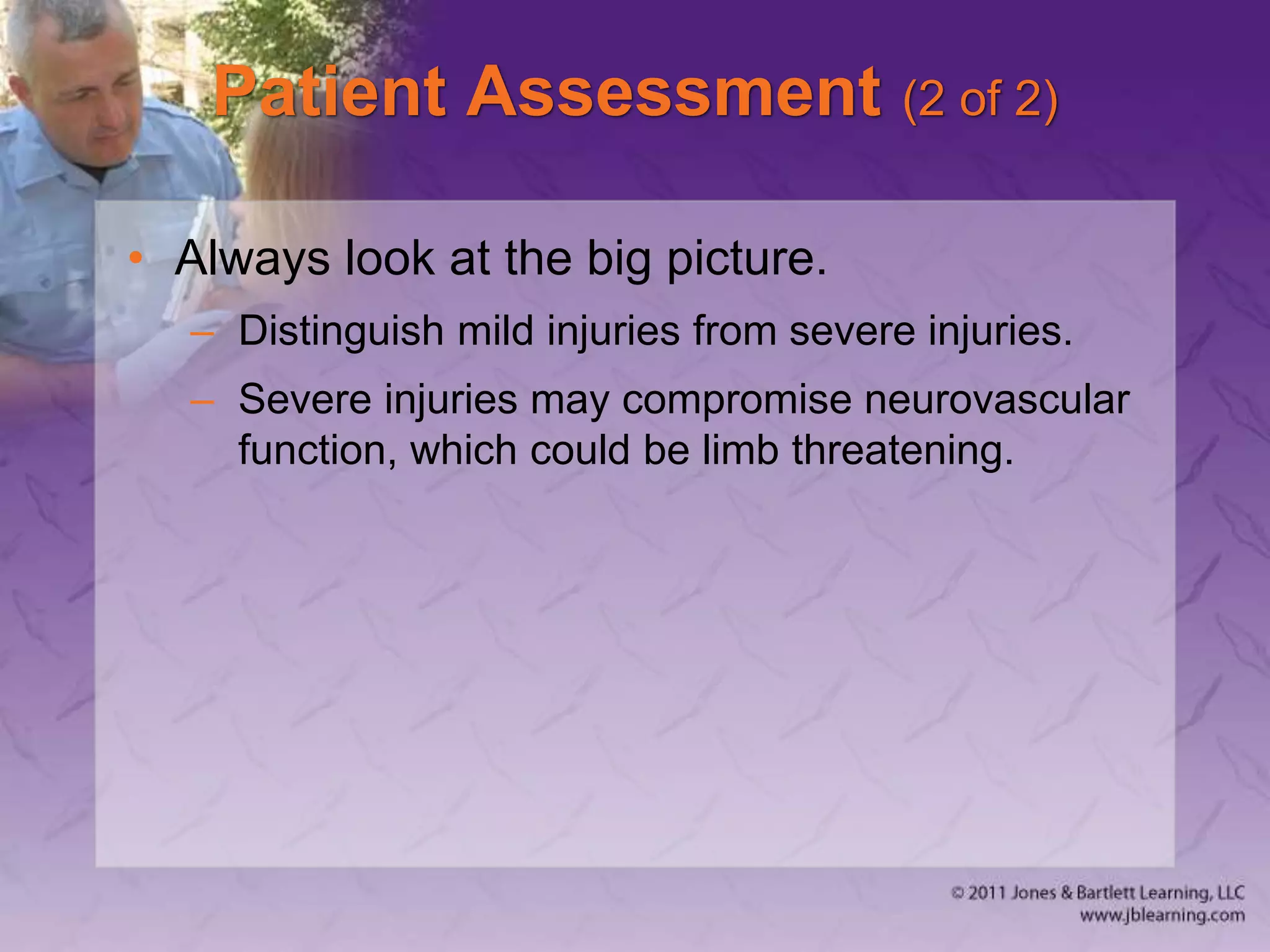 Patient Assessment (2 of 2)

• Always look at the big picture.
– Distinguish mild injuries from severe injuries.
– Severe injuries may compromise neurovascular function, which could be limb threatening.

© 2011 Jones & Bartlett Learning, LLC
www.jblearning.com